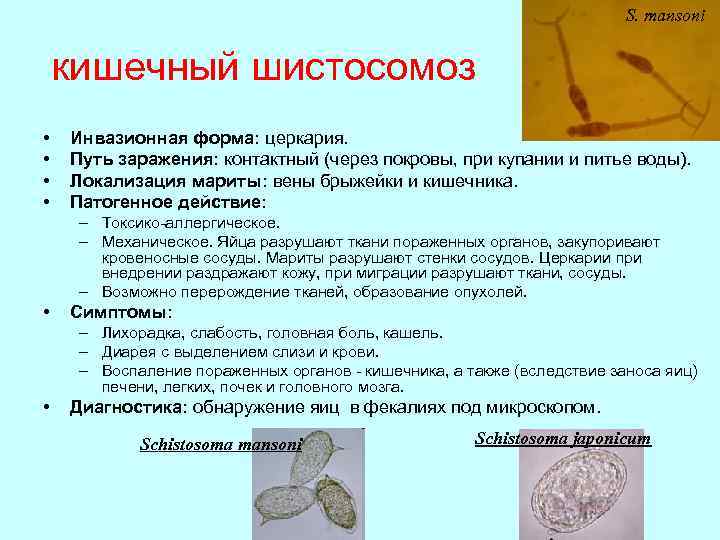 S. mansoni

кишечный шистосомоз

• Инвазионная форма: церкария.
• Путь заражения: контактный (через покровы, при купании и питье воды).
• Локализация мариты: вены брыжейки и кишечника.
• Патогенное действие:
– Токсико-аллергическое.
– Механическое. Яйца разрушают ткани пораженных органов, закупоривают кровеносные сосуды. Мариты разрушают стенки сосудов. Церкарии при внедрении раздражают кожу, при миграции разрушают ткани, сосуды.
– Возможно перерождение тканей, образование опухолей.
• Симптомы:
– Лихорадка, слабость, головная боль, кашель.
– Диарея с выделением слизи и крови.
– Воспаление пораженных органов - кишечника, а также (вследствие заноса яиц) печени, легких, почек и головного мозга.
• Диагностика: обнаружение яиц в фекалиях под микроскопом.

Schistosoma mansoni

Schistosoma japonicum